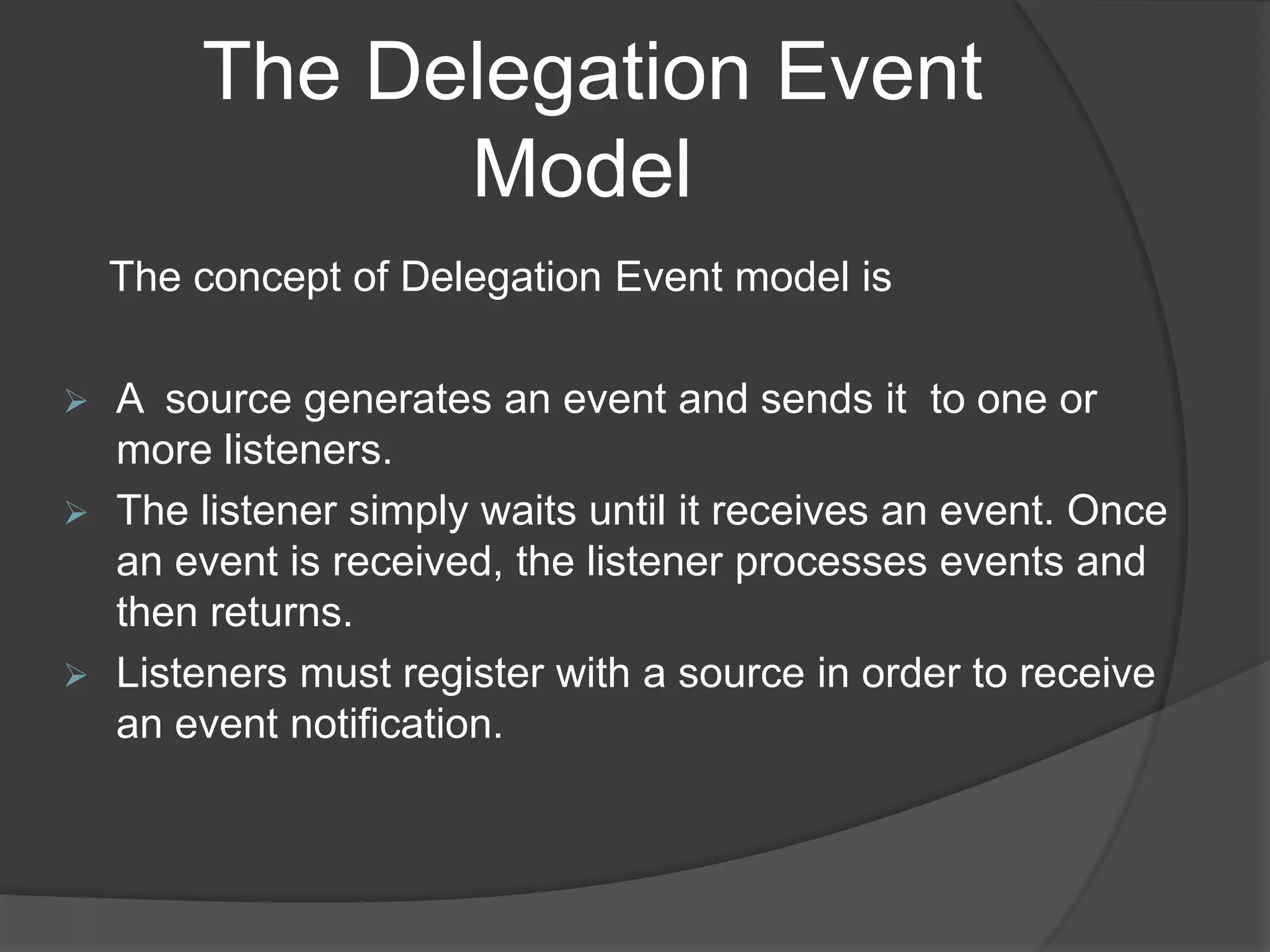 The Delegation Event Model

The concept of Delegation Event model is

➢ A source generates an event and sends it to one or more listeners.
➢ The listener simply waits until it receives an event. Once an event is received, the listener processes events and then returns.
➢ Listeners must register with a source in order to receive an event notification.